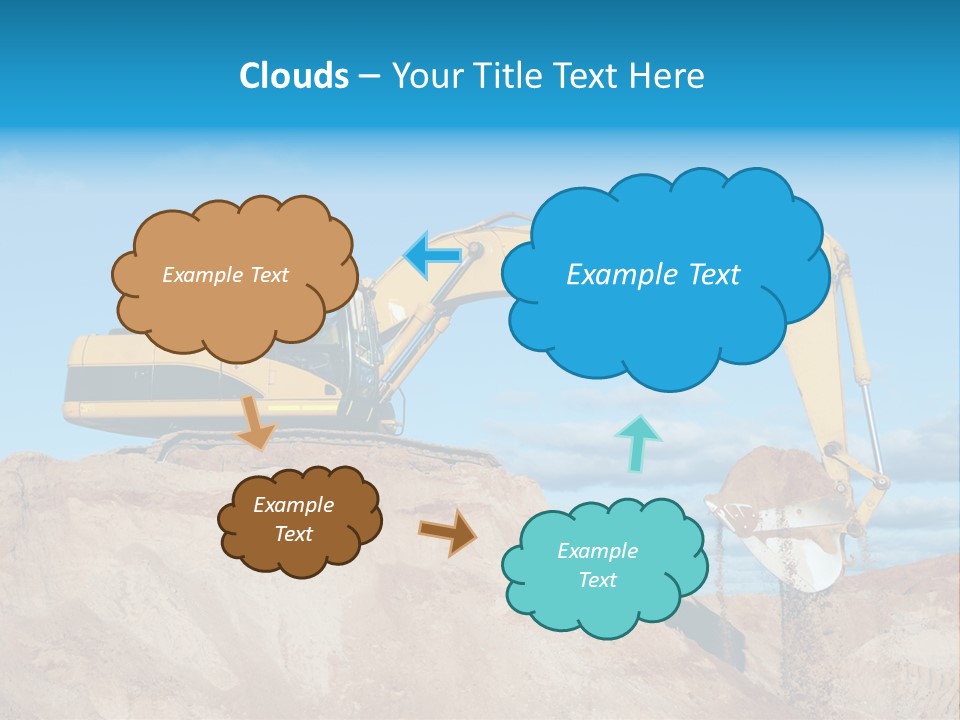 Clouds – Your Title Text Here

Example Text

Example Text

Example Text

Example Text